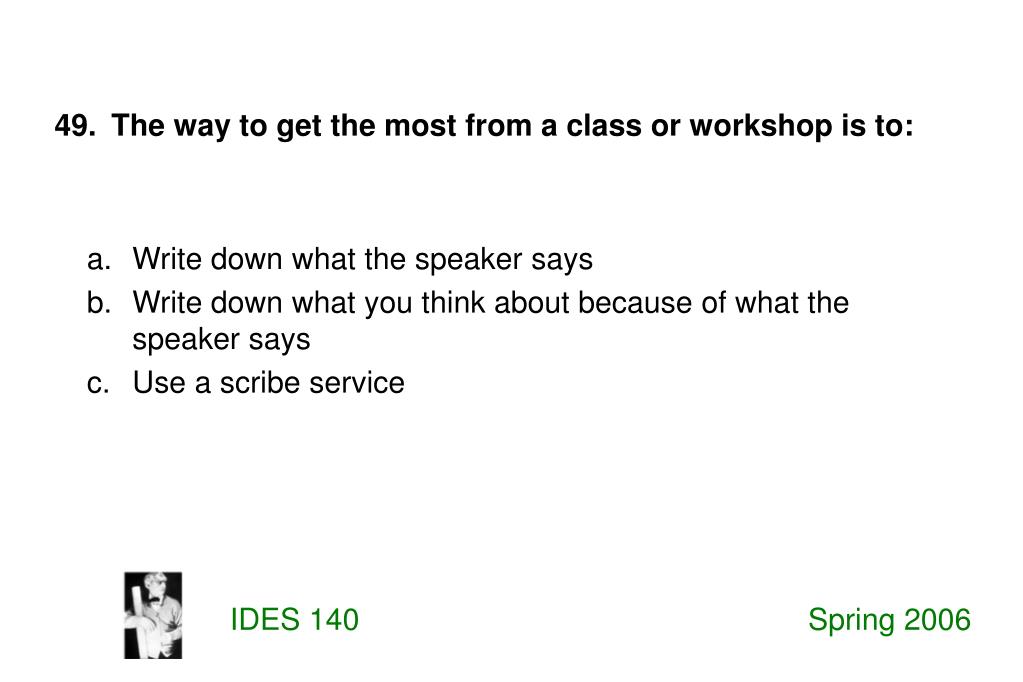 49. The way to get the most from a class or workshop is to:

a. Write down what the speaker says
b. Write down what you think about because of what the speaker says
c. Use a scribe service

IDES 140

Spring 2006